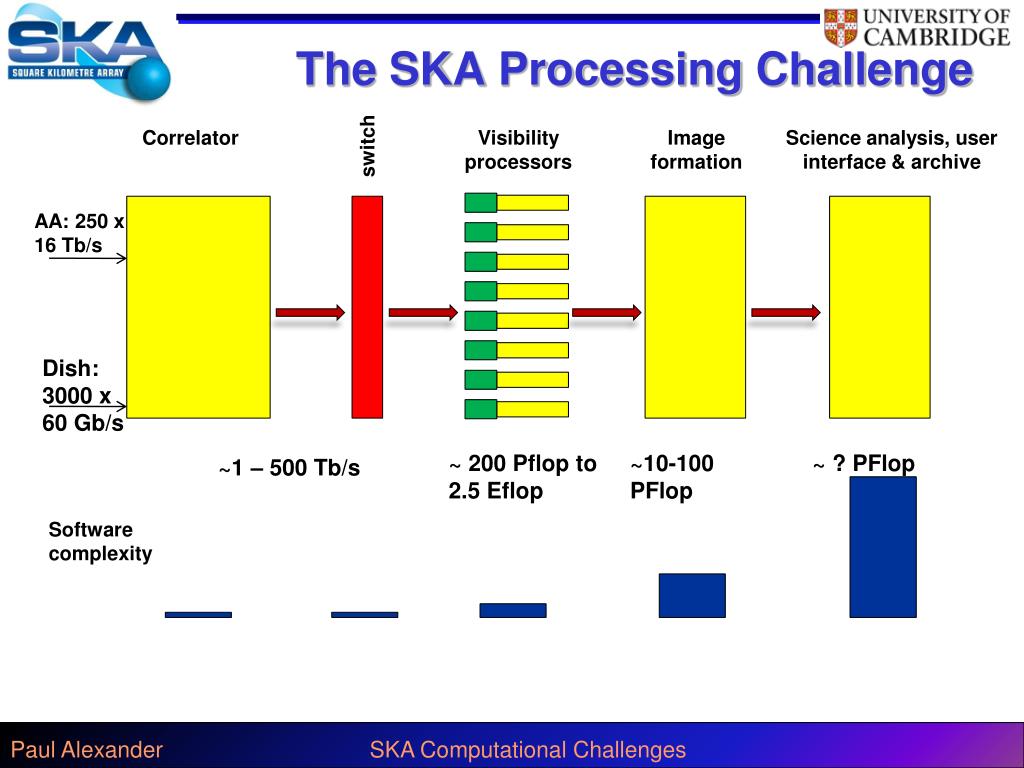 SKA
SQUARE KILOMETRE ARRAY

UNIVERSITY OF CAMBRIDGE

The SKA Processing Challenge

Correlator

switch

Visibility processors

Image formation

Science analysis, user interface & archive

AA: 250 x 16 Tb/s

Dish: 3000 x 60 Gb/s

~1 – 500 Tb/s

~ 200 Pflop to 2.5 Eflop

~10-100 PFlop

~ ? PFlop

Software complexity

Paul Alexander

SKA Computational Challenges